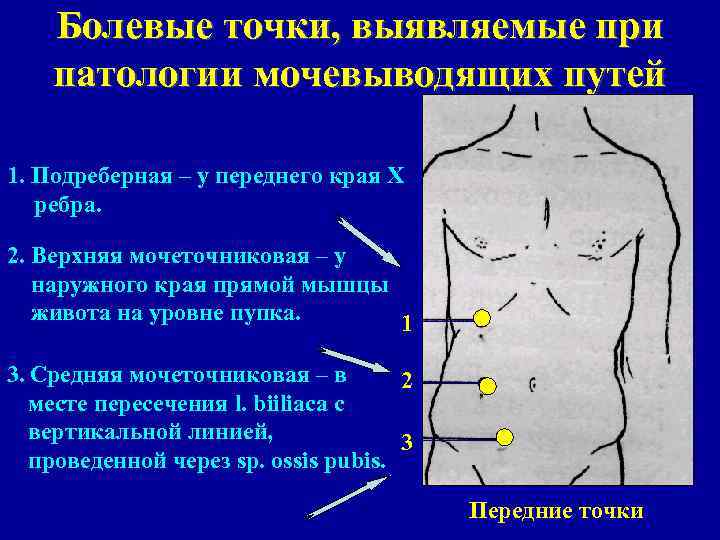 Болевые точки, выявляемые при патологии мочевыводящих путей

1. Подреберная – у переднего края X ребра.

2. Верхняя мочеточниковая – у наружного края прямой мышцы живота на уровне пупка.

3. Средняя мочеточниковая – в месте пересечения l. biiliaca с вертикальной линией, проведенной через sp. ossis pubis.

1

2

3

Передние точки